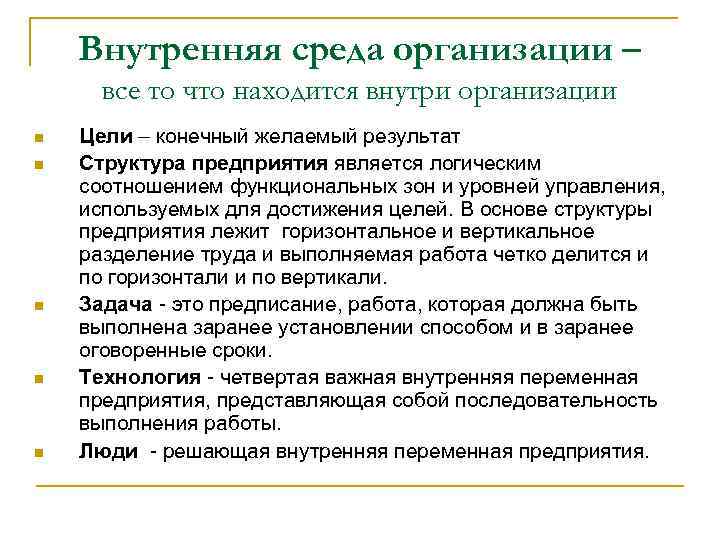 Внутренняя среда организации –
все то что находится внутри организации

Цели – конечный желаемый результат

Структура предприятия является логическим соотношением функциональных зон и уровней управления, используемых для достижения целей. В основе структуры предприятия лежит горизонтальное и вертикальное разделение труда и выполняемая работа четко делится и по горизонтали и по вертикали.

Задача - это предписание, работа, которая должна быть выполнена заранее установлении способом и в заранее оговоренные сроки.

Технология - четвертая важная внутренняя переменная предприятия, представляющая собой последовательность выполнения работы.

Люди - решающая внутренняя переменная предприятия.